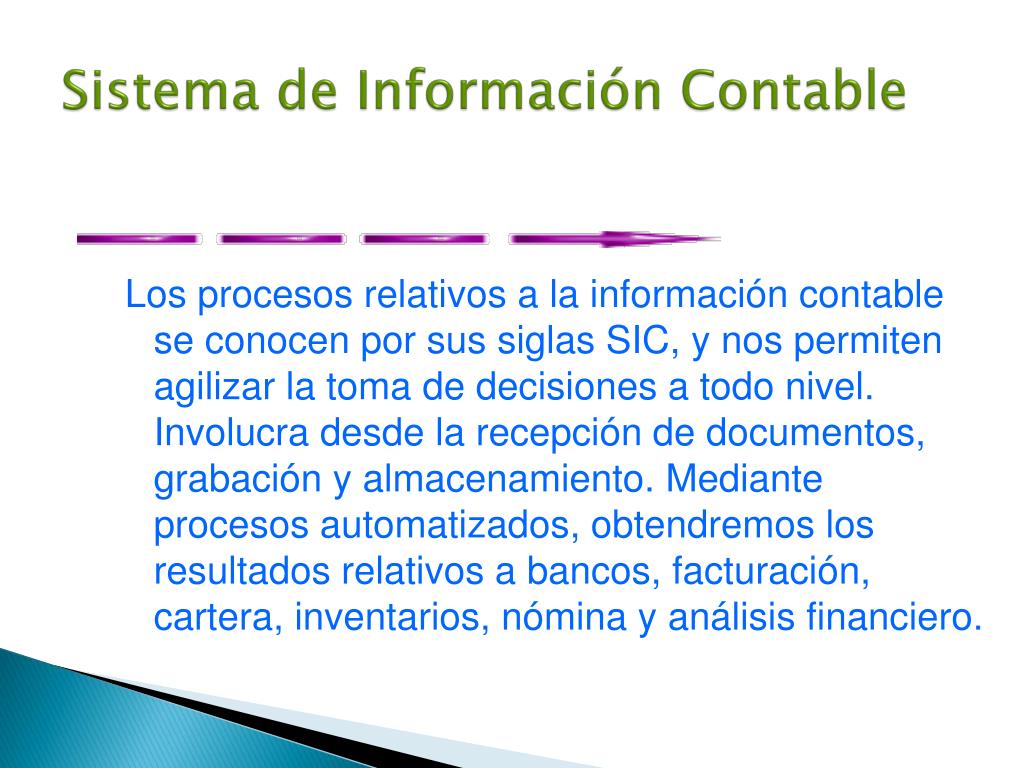 Sistema de Información Contable

Los procesos relativos a la información contable se conocen por sus siglas SIC, y nos permiten agilizar la toma de decisiones a todo nivel. Involucra desde la recepción de documentos, grabación y almacenamiento. Mediante procesos automatizados, obtendremos los resultados relativos a bancos, facturación, cartera, inventarios, nómina y análisis financiero.